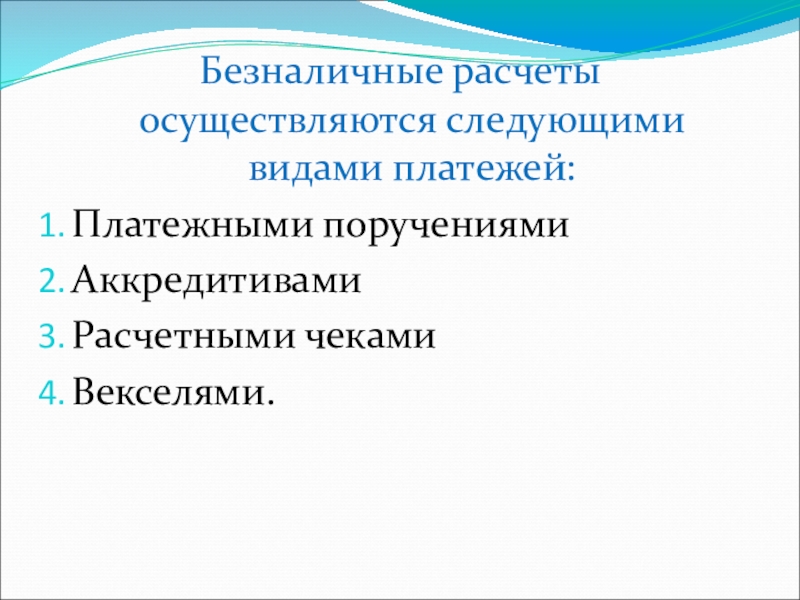 Безналичные расчеты осуществляются следующими видами платежей:

1. Платежными поручениями
2. Аккредитивами
3. Расчетными чеками
4. Векселями.